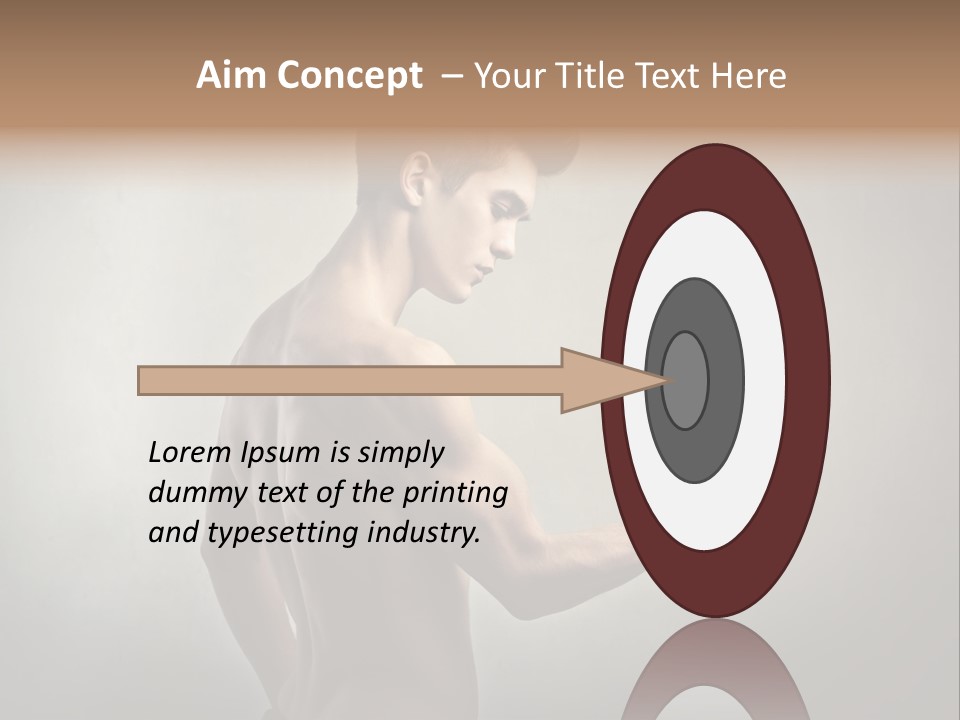 Aim Concept – Your Title Text Here

Lorem Ipsum is simply dummy text of the printing and typesetting industry.